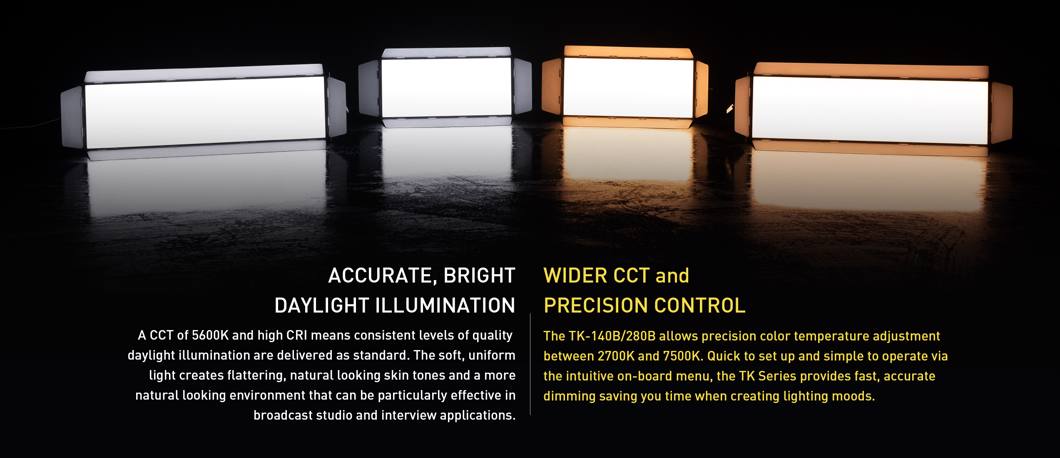 ACCURATE, BRIGHT DAYLIGHT ILLUMINATION

A CCT of 5600K and high CRI means consistent levels of quality daylight illumination are delivered as standard. The soft, uniform light creates flattering, natural looking skin tones and a more natural looking environment that can be particularly effective in broadcast studio and interview applications.

WIDER CCT and PRECISION CONTROL

The TK-140B/280B allows precision color temperature adjustment between 2700K and 7500K. Quick to set up and simple to operate via the intuitive on-board menu, the TK Series provides fast, accurate dimming saving you time when creating lighting moods.